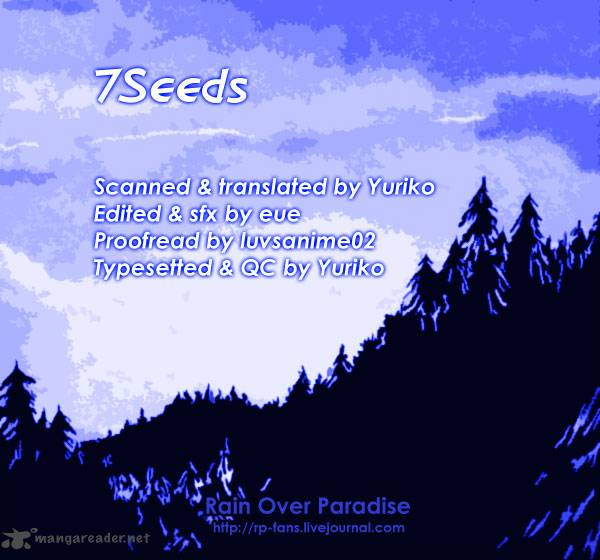 7Seeds

Scanned & translated by Yuriko
Edited & sfx by eue
Proofread by luvsanime02
Typesetted & QC by Yuriko

Rain Over Paradise
http://rp-fans.livejournal.com

mangareader.net